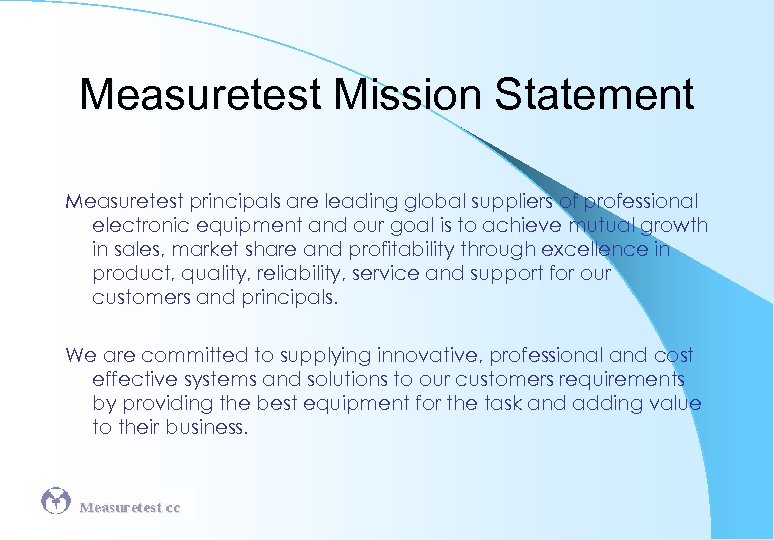 Measuretest Mission Statement

Measuretest principals are leading global suppliers of professional electronic equipment and our goal is to achieve mutual growth in sales, market share and profitability through excellence in product, quality, reliability, service and support for our customers and principals.

We are committed to supplying innovative, professional and cost effective systems and solutions to our customers requirements by providing the best equipment for the task and adding value to their business.

Measuretest cc